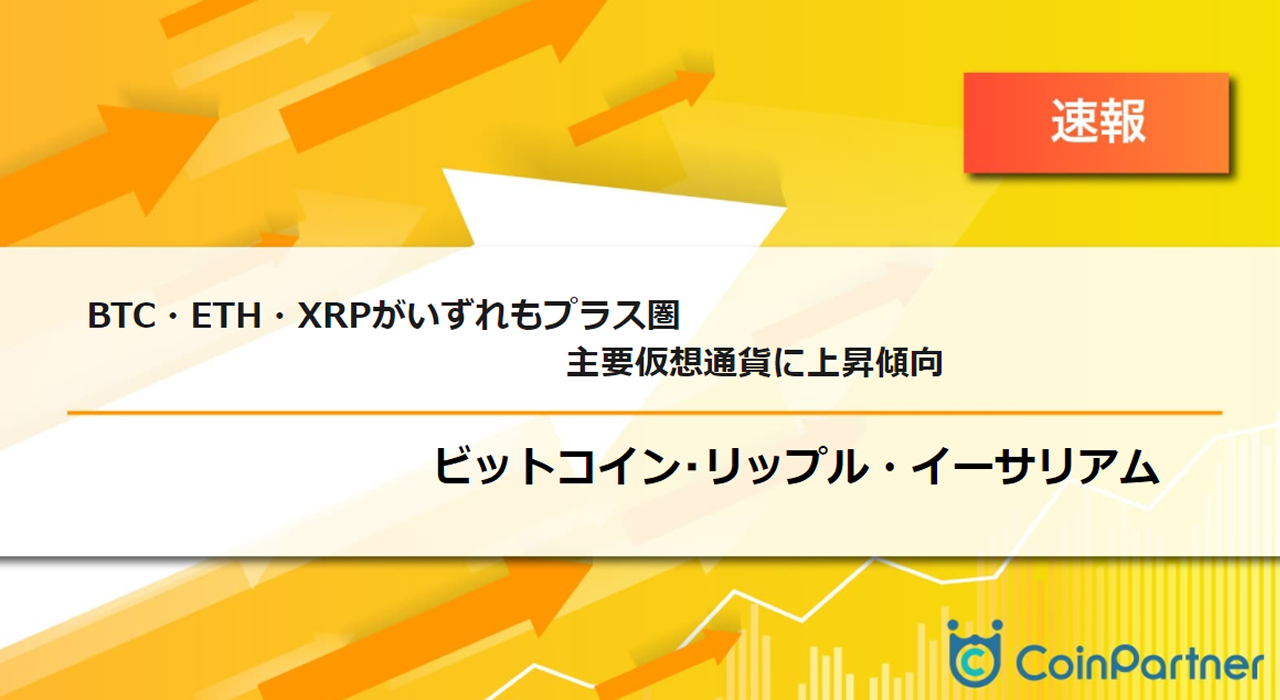 速報

BTC・ETH・XRPがいずれもプラス圏
主要仮想通貨に上昇傾向

ビットコイン･リップル・イーサリアム

CoinPartner